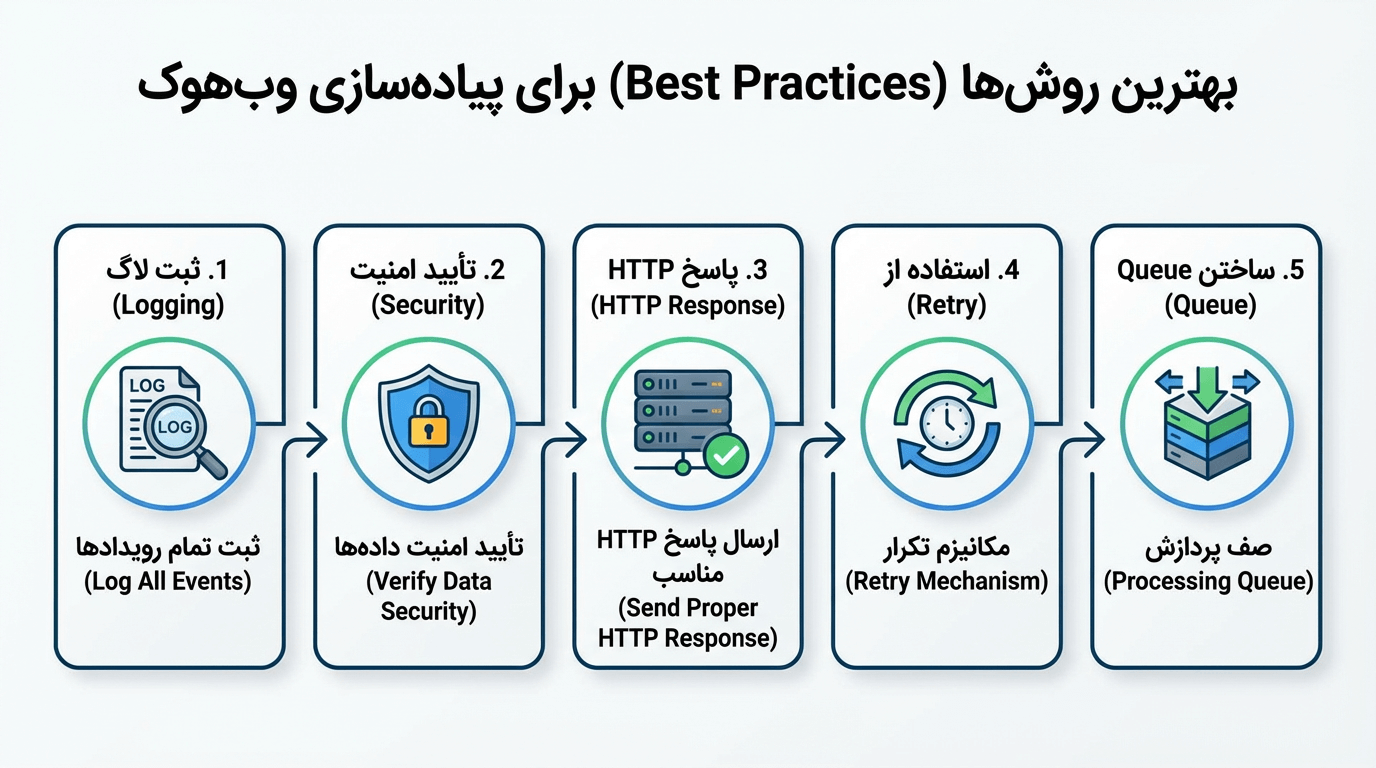 بهترین روش‌ها (Best Practices) برای پیاده‌سازی وب‌هوک

1. ثبت لاگ
(Logging)

LOG
LOG

ثبت تمام رویدادها
(Log All Events)

2. تأیید امنیت
(Security)

تأیید امنیت داده‌ها
(Verify Data Security)

3. پاسخ HTTP
(HTTP Response)

ارسال پاسخ HTTP مناسب
(Send Proper HTTP Response)

4. استفاده از
(Retry)

مکانیزم تکرار
(Retry Mechanism)

5. ساختن Queue
(Queue)

صف پردازش
(Processing Queue)